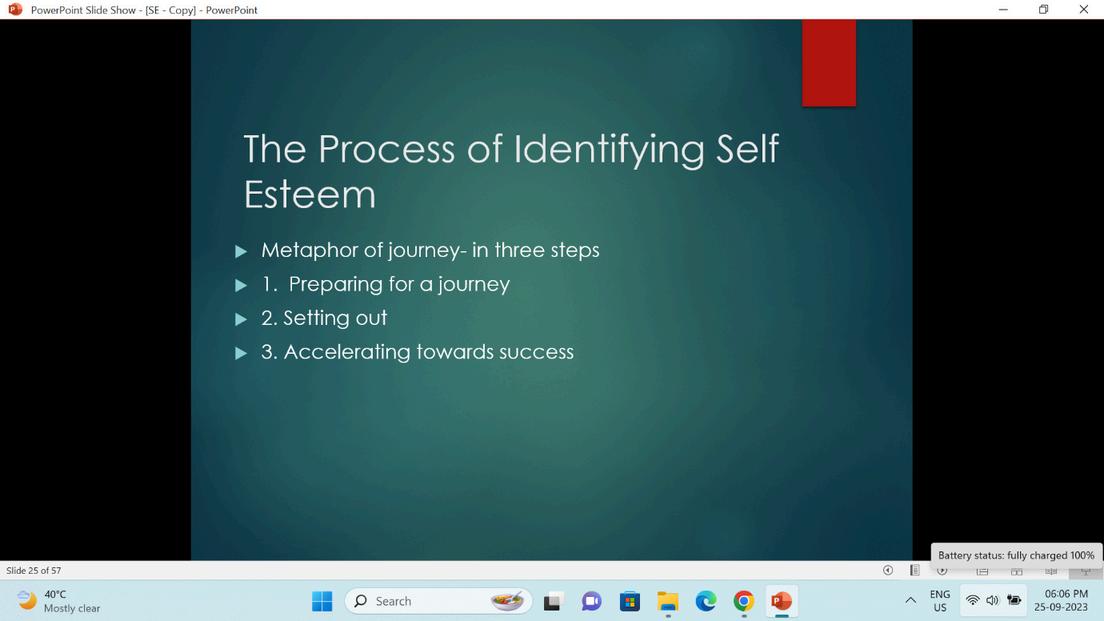 PowerPoint Slide Show - [SE - Copy] - PowerPoint

The Process of Identifying Self Esteem

▶ Metaphor of journey- in three steps
▶ 1. Preparing for a journey
▶ 2. Setting out
▶ 3. Accelerating towards success

Slide 25 of 57

Battery status: fully charged 100%

40°C
Mostly clear

Search

ENG
US

06:06 PM
25-09-2023